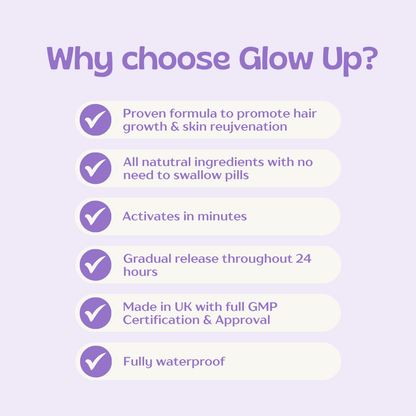 Why choose Glow Up?

Proven formula to promote hair growth & skin reujvenation

All natutral ingredients with no need to swallow pills

Activates in minutes

Gradual release throughout 24 hours

Made in UK with full GMP Certification & Approval

Fully waterproof